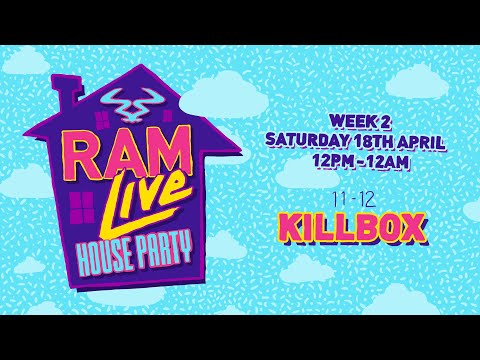 RAM Live HOUSE PARTY

WEEK 2
SATURDAY 18TH APRIL
12PM - 12AM

11 - 12
KILLBOX